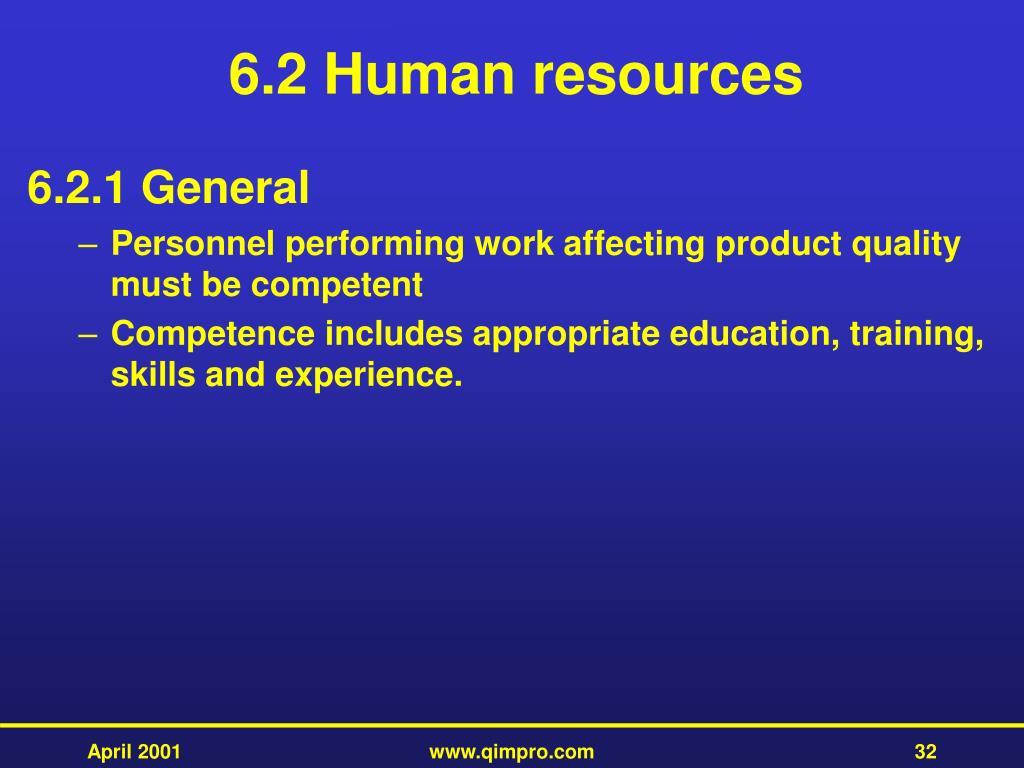 6.2 Human resources

6.2.1 General

– Personnel performing work affecting product quality must be competent

– Competence includes appropriate education, training, skills and experience.

April 2001

www.qimpro.com

32